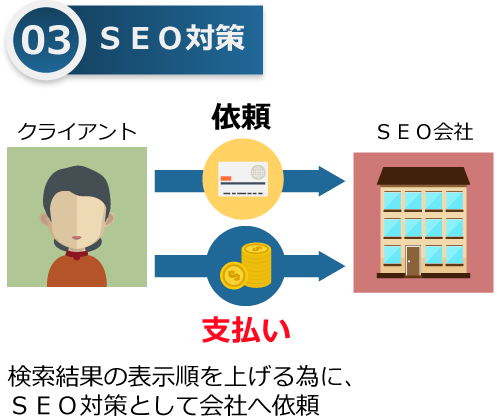 03 ＳＥＯ対策

クライアント

依頼

ＳＥＯ会社

支払い

検索結果の表示順を上げる為に、ＳＥＯ対策として会社へ依頼